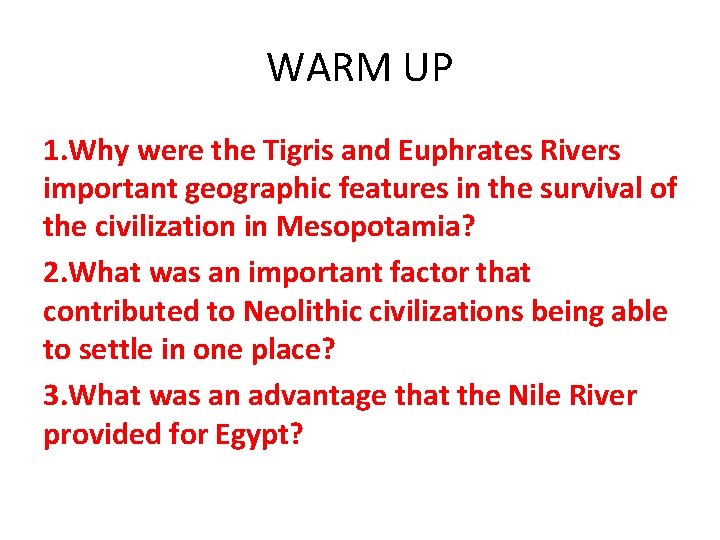 WARM UP

1.Why were the Tigris and Euphrates Rivers important geographic features in the survival of the civilization in Mesopotamia?

2.What was an important factor that contributed to Neolithic civilizations being able to settle in one place?

3.What was an advantage that the Nile River provided for Egypt?